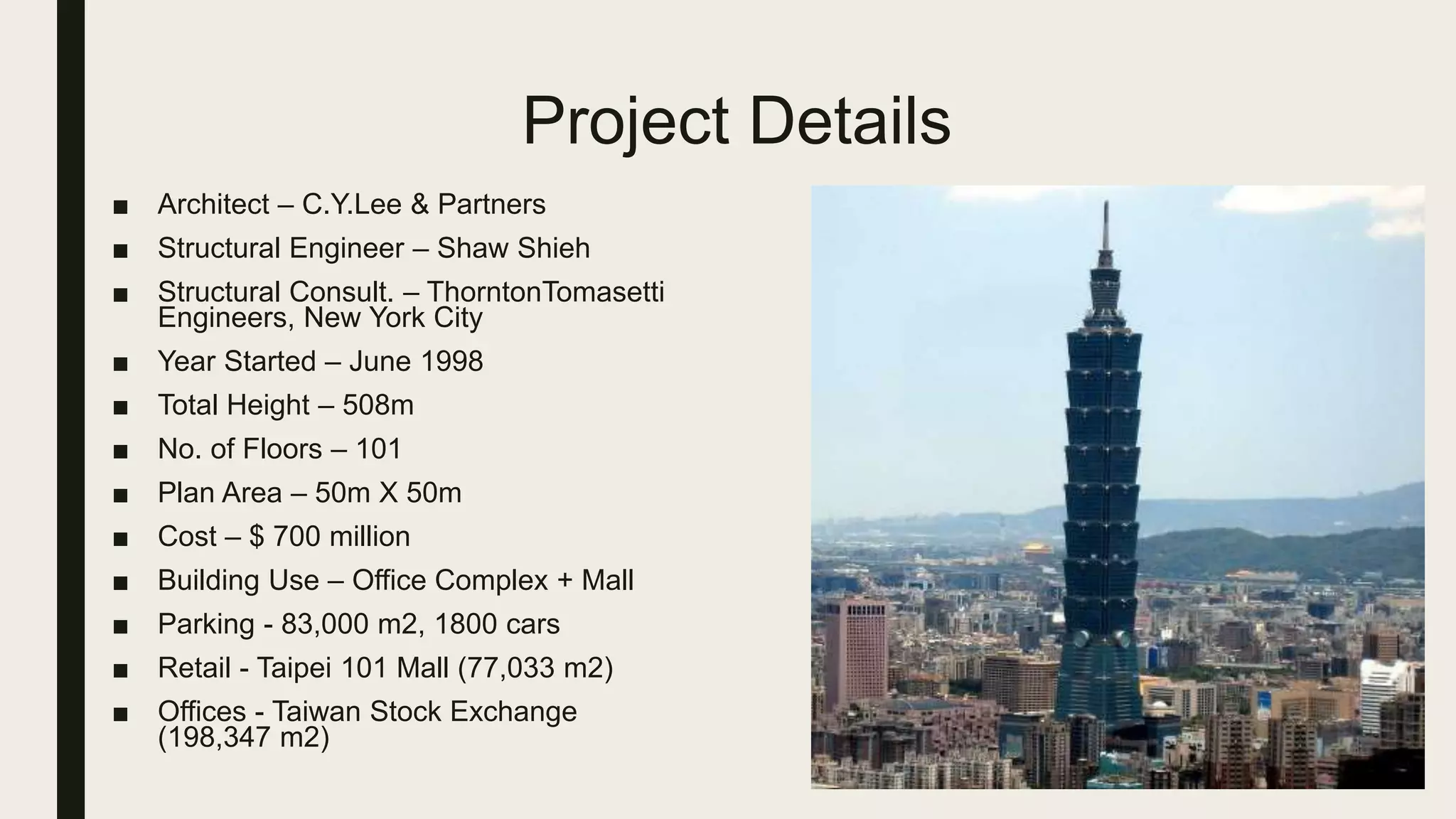 Project Details

■ Architect – C.Y.Lee & Partners
■ Structural Engineer – Shaw Shieh
■ Structural Consult. – ThorntonTomasetti Engineers, New York City
■ Year Started – June 1998
■ Total Height – 508m
■ No. of Floors – 101
■ Plan Area – 50m X 50m
■ Cost – $ 700 million
■ Building Use – Office Complex + Mall
■ Parking - 83,000 m2, 1800 cars
■ Retail - Taipei 101 Mall (77,033 m2)
■ Offices - Taiwan Stock Exchange (198,347 m2)